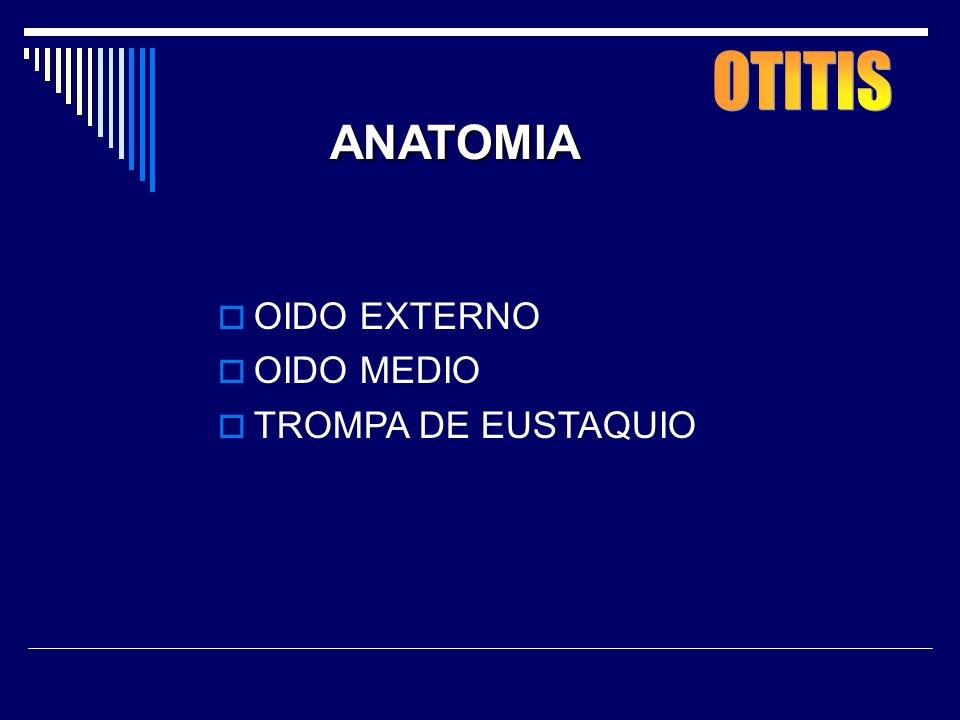 OTITIS

ANATOMIA

OIDO EXTERNO
OIDO MEDIO
TROMPA DE EUSTAQUIO